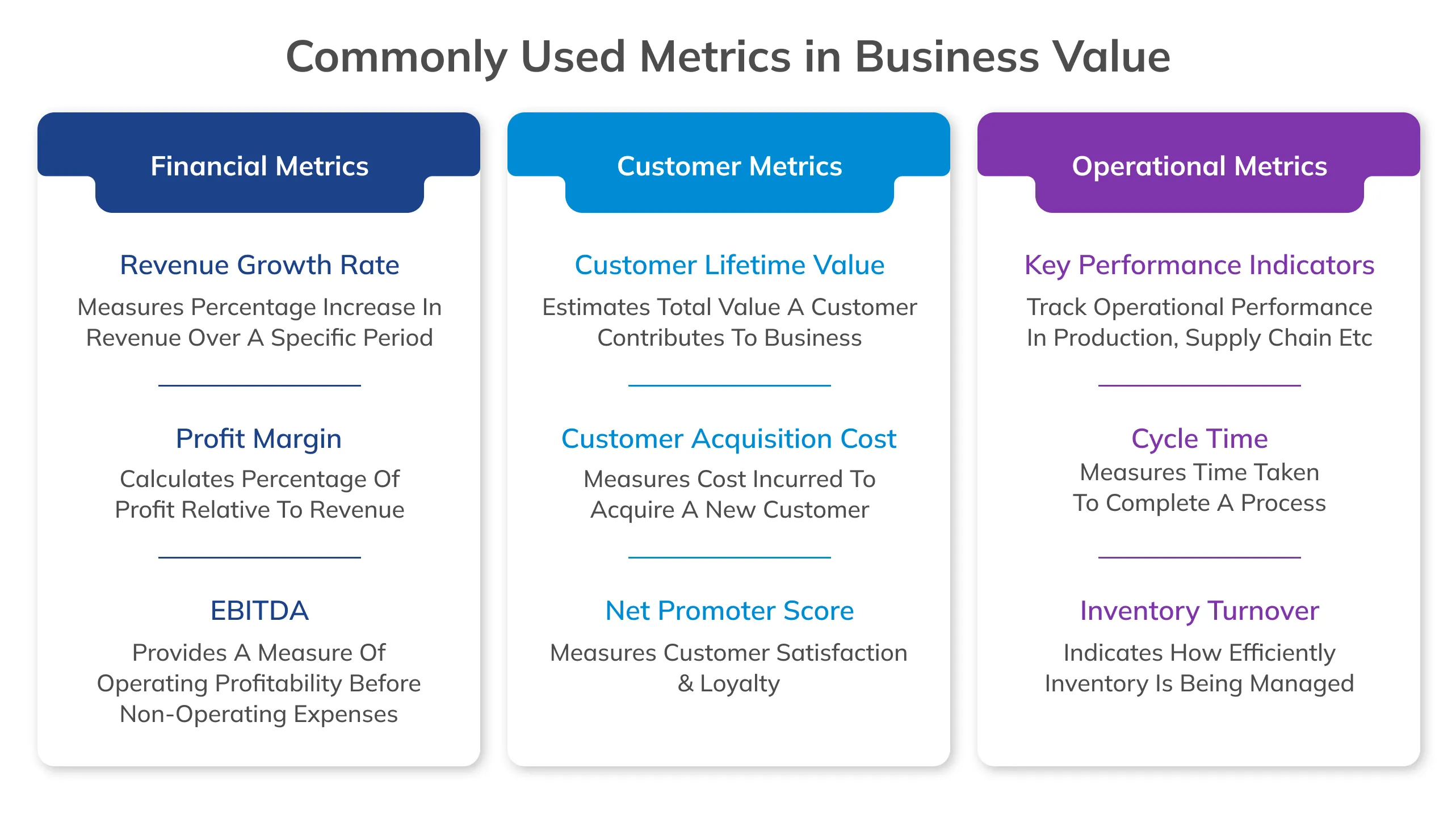 Commonly Used Metrics in Business Value

Financial Metrics

Revenue Growth Rate
Measures Percentage Increase In Revenue Over A Specific Period

Profit Margin
Calculates Percentage Of Profit Relative To Revenue

EBITDA
Provides A Measure Of Operating Profitability Before Non-Operating Expenses

Customer Metrics

Customer Lifetime Value
Estimates Total Value A Customer Contributes To Business

Customer Acquisition Cost
Measures Cost Incurred To Acquire A New Customer

Net Promoter Score
Measures Customer Satisfaction & Loyalty

Operational Metrics

Key Performance Indicators
Track Operational Performance In Production, Supply Chain Etc

Cycle Time
Measures Time Taken To Complete A Process

Inventory Turnover
Indicates How Efficiently Inventory Is Being Managed